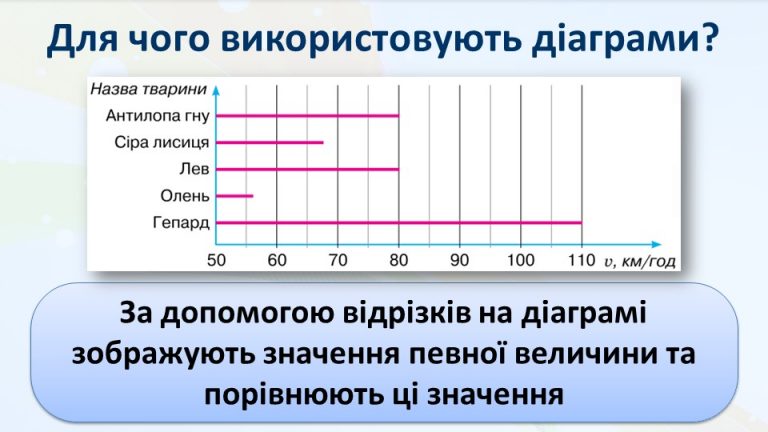 Для чого використовують діаграми?

Назва тварини

Антилопа гну

Сіра лисиця

Лев

Олень

Гепард

50 60 70 80 90 100 110 $v$, км/год

За допомогою відрізків на діаграмі зображують значення певної величини та порівнюють ці значення